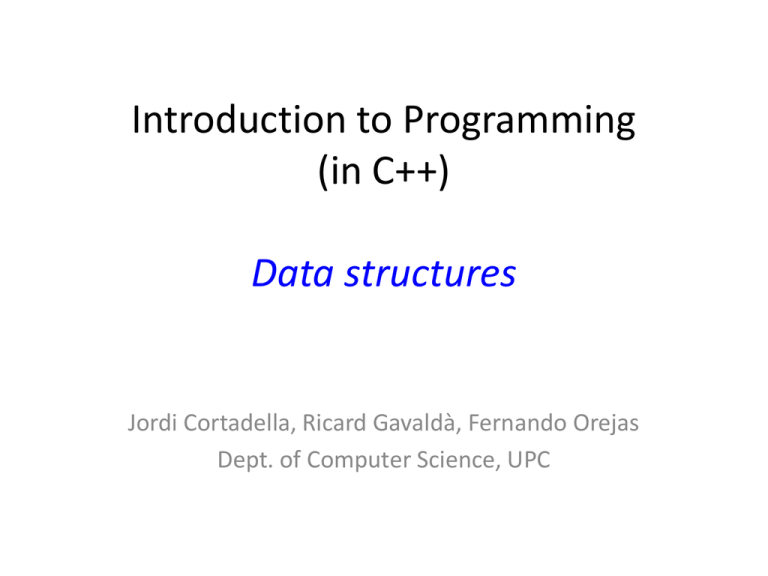 Introduction to Programming (in C++)

Data structures

Jordi Cortadella, Ricard Gavaldà, Fernando Orejas
Dept. of Computer Science, UPC